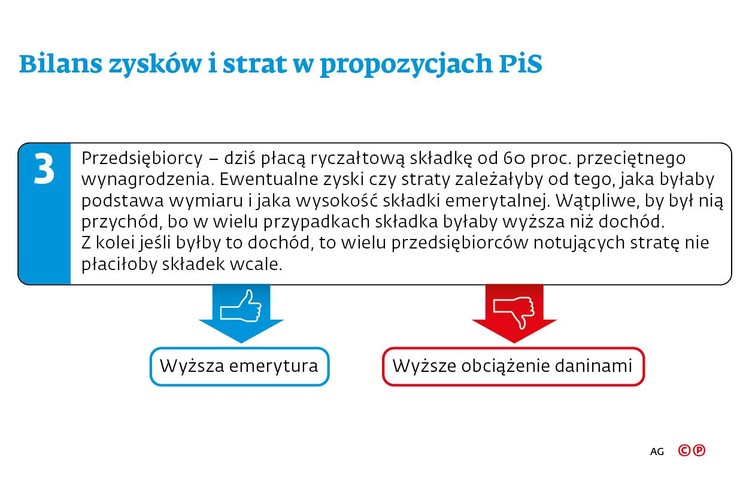 Bilans zysków i strat w propozycjach PiS

3

Przedsiębiorcy – dziś płacą ryczałtową składkę od 60 proc. przeciętnego wynagrodzenia. Ewentualne zyski czy straty zależałyby od tego, jaka byłaby podstawa wymiaru i jaka wysokość składki emerytalnej. Wątpliwe, by był nią przychód, bo w wielu przypadkach składka byłaby wyższa niż dochód. Z kolei jeśli byłby to dochód, to wielu przedsiębiorców notujących stratę nie płaciłoby składek wcale.

Wyższa emerytura

Wyższe obciążenie daninami

AG ©℗